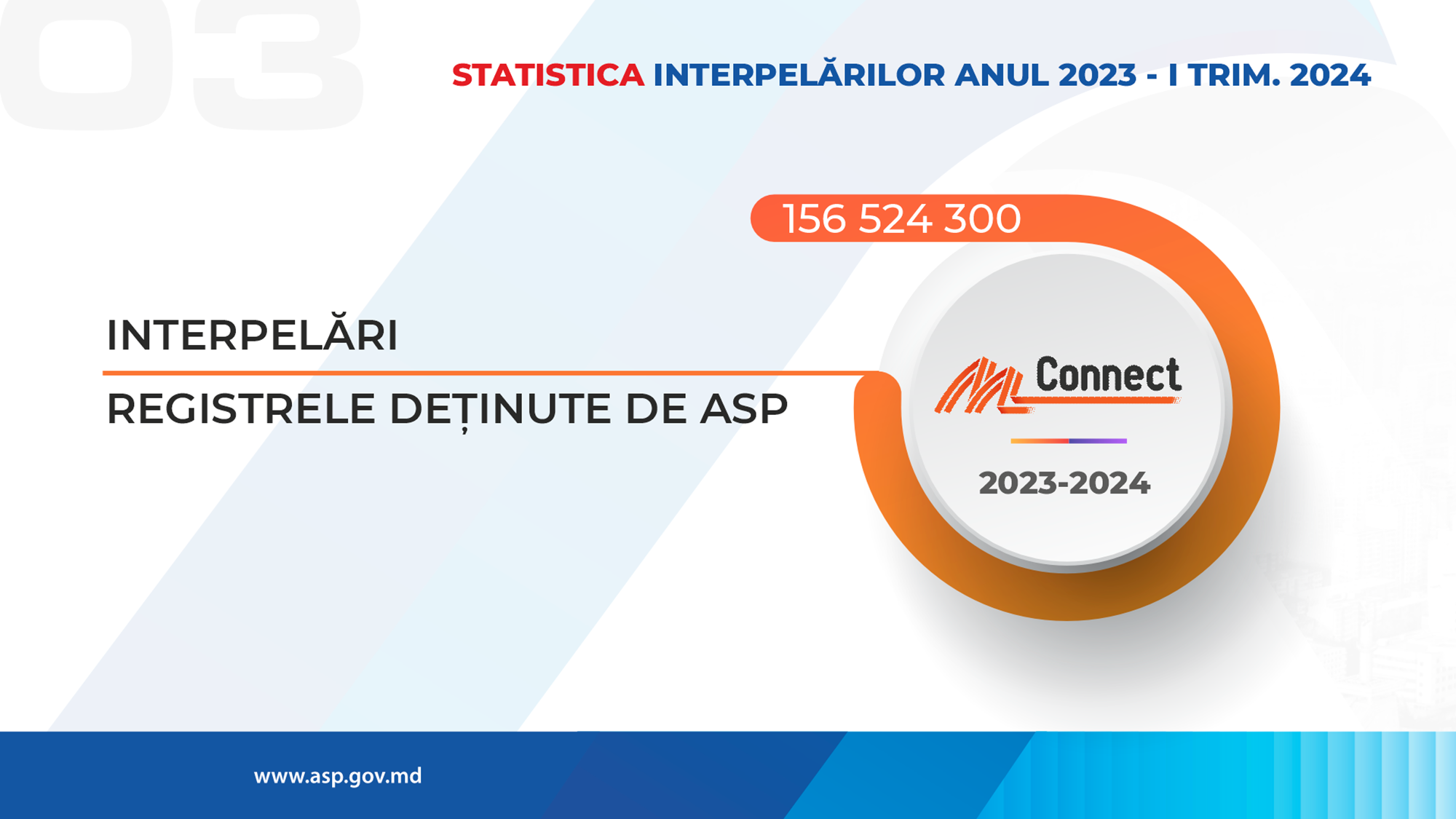 03

STATISTICA INTERPELĂRILOR ANUL 2023 - I TRIM. 2024

156 524 300

INTERPELĂRI

REGISTRELE DEȚINUTE DE ASP

MConnect

2023-2024

www.asp.gov.md